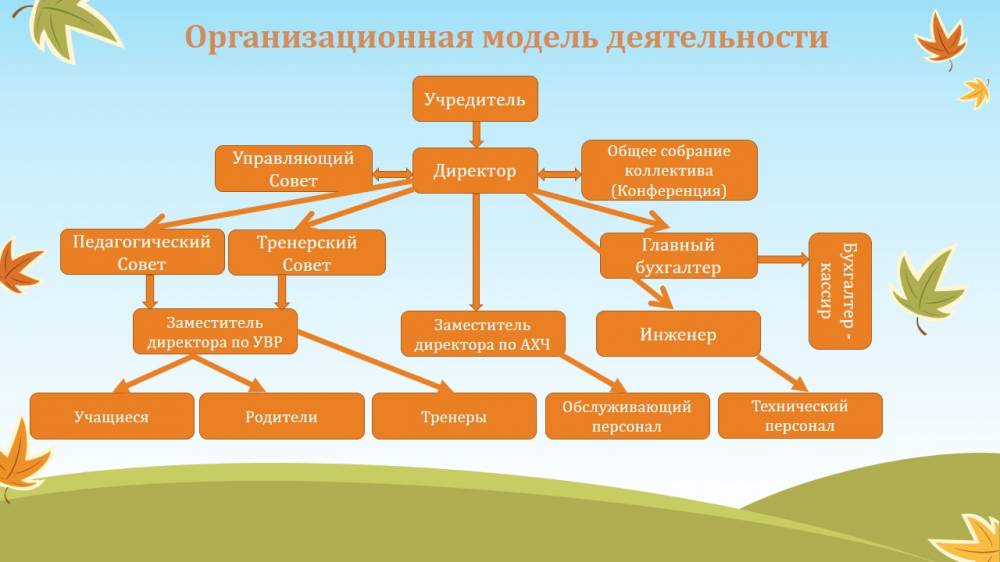 Организационная модель деятельности

Учредитель

Управляющий Совет

Директор

Общее собрание коллектива (Конференция)

Педагогический Совет

Тренерский Совет

Главный бухгалтер

Бухгалтер - кассир

Заместитель директора по УВР

Заместитель директора по АХЧ

Инженер

Учащиеся

Родители

Тренеры

Обслуживающий персонал

Технический персонал